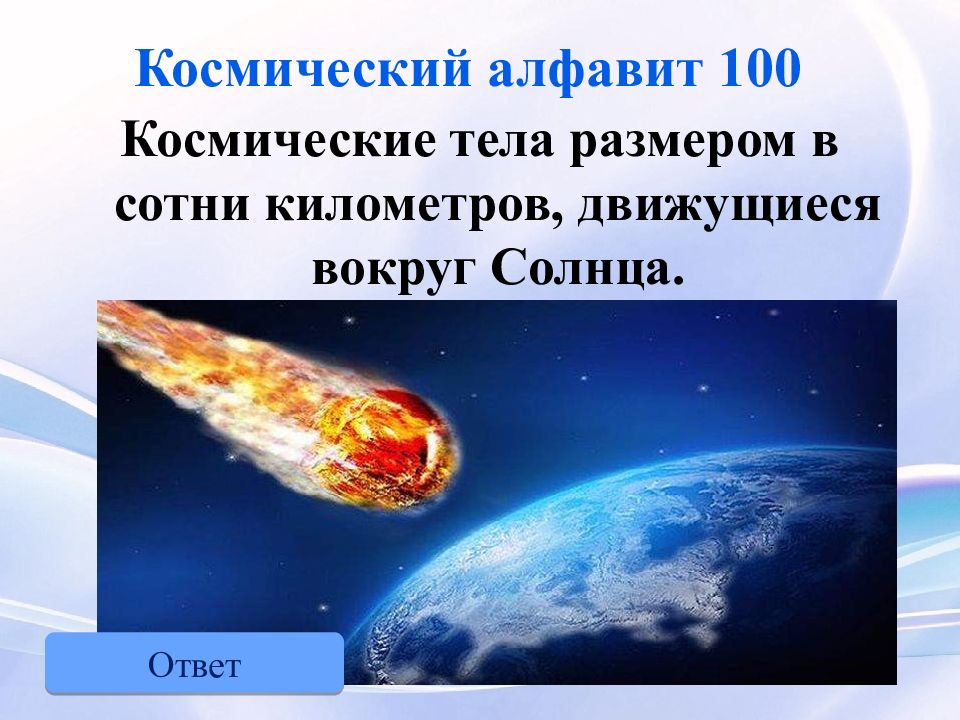 Космический алфавит 100

Космические тела размером в сотни километров, движущиеся вокруг Солнца.

Ответ